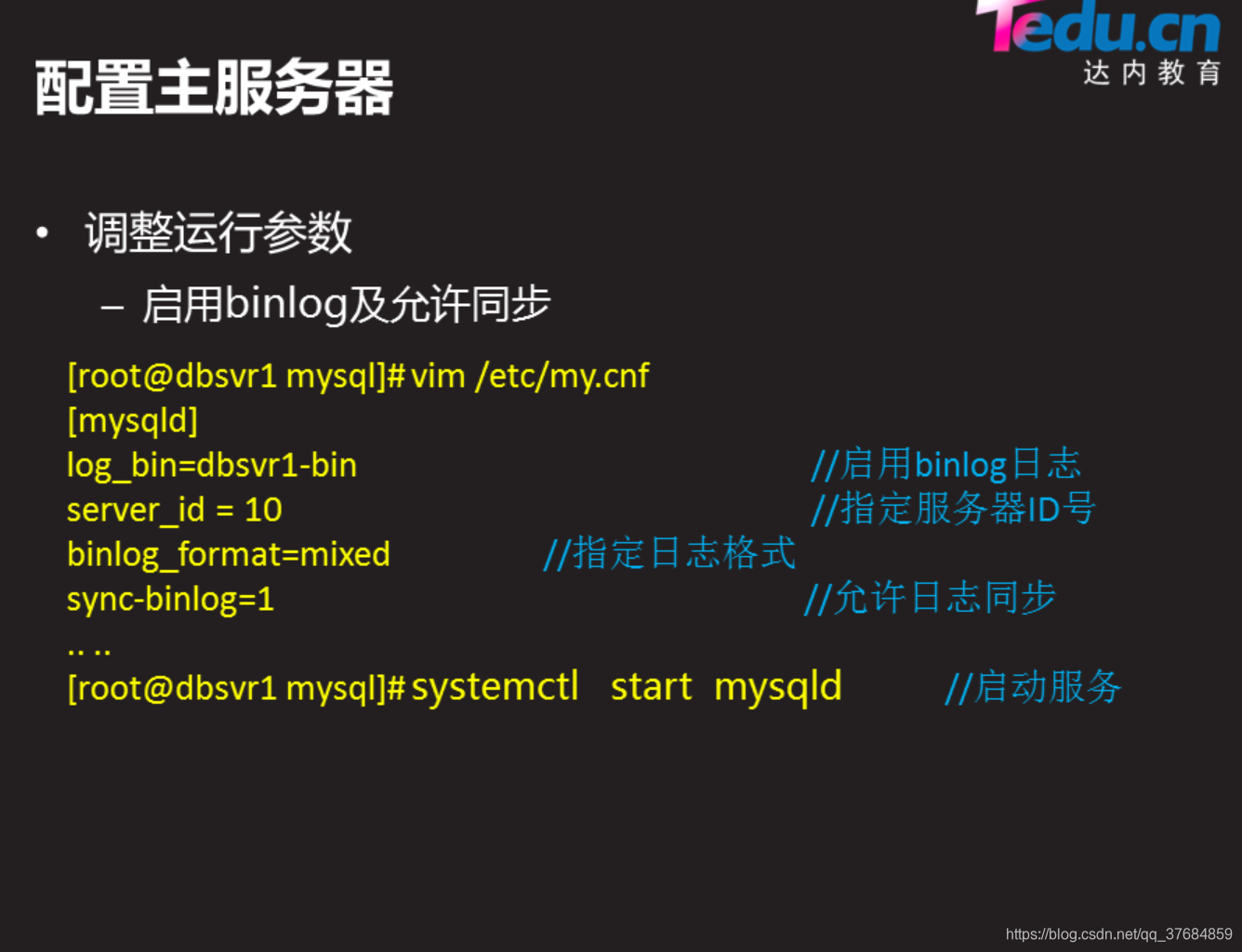 Tedu.cn
达内教育

配置主服务器

• 调整运行参数
– 启用binlog及允许同步

[root@dbsvr1 mysql]# vim /etc/my.cnf
[mysqld]
log_bin=dbsvr1-bin //启用binlog日志
server_id = 10 //指定服务器ID号
binlog_format=mixed //指定日志格式
sync-binlog=1 //允许日志同步
.. ..
[root@dbsvr1 mysql]# systemctl start mysqld //启动服务

https://blog.csdn.net/qq_37684859